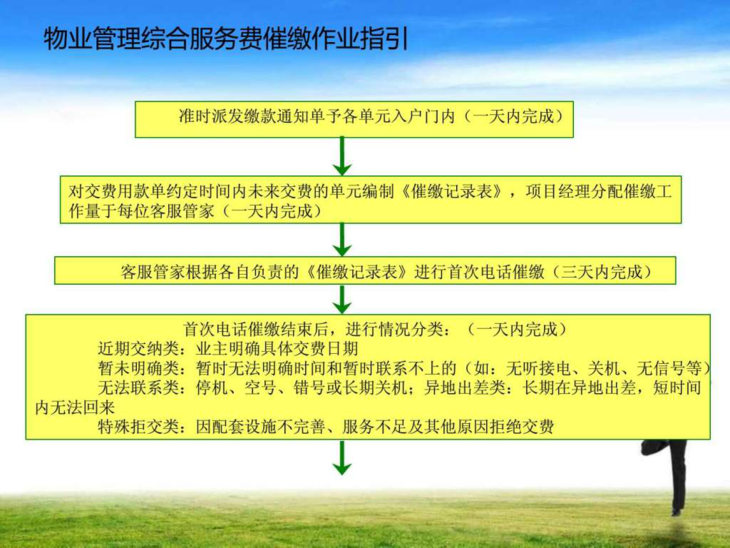 物业管理综合服务费催缴作业指引

准时派发缴款通知单予各单元入户门内（一天内完成）

对交费用款单约定时间内未来交费的单元编制《催缴记录表》，项目经理分配催缴工作量于每位客服管家（一天内完成）

客服管家根据各自负责的《催缴记录表》进行首次电话催缴（三天内完成）

首次电话催缴结束后，进行情况分类：（一天内完成）
近期交纳类：业主明确具体交费日期
暂未明确类：暂时无法明确时间和暂时联系不上的（如：无听接电、关机、无信号等）
无法联系类：停机、空号、错号或长期关机；异地出差类：长期在异地出差，短时间内无法回来
特殊拒交类：因配套设施不完善、服务不足及其他原因拒绝交费